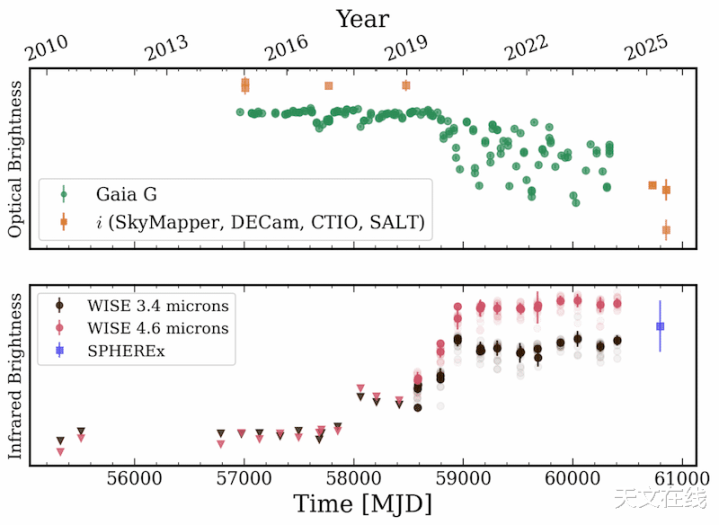 Year

2010 2013 2016 2019 2022 2025

Optical Brightness

Gaia G
$i$ (SkyMapper, DECam, CTIO, SALT)

Infrared Brightness

WISE 3.4 microns
WISE 4.6 microns
SPHEREx

56000 57000 58000 59000 60000 61000

Time [MJD]

天文在线